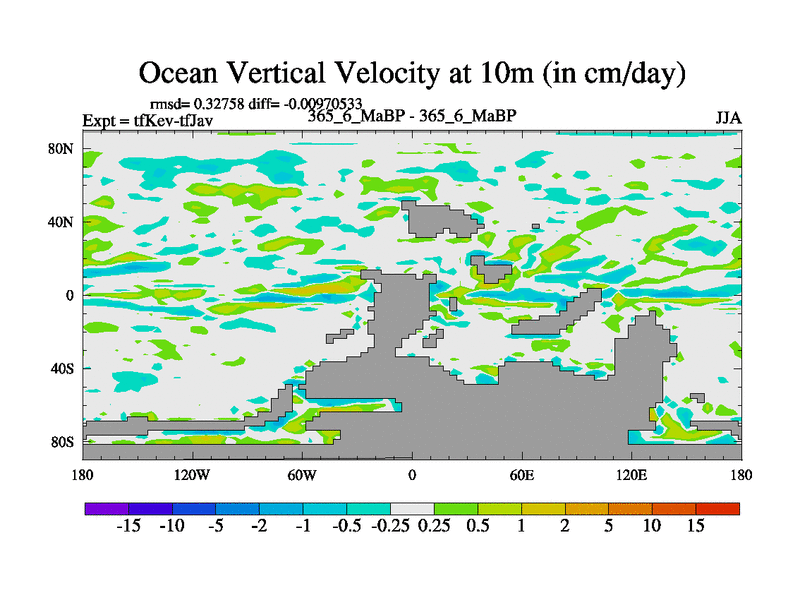 Ocean Vertical Velocity at 10m (in cm/day)

rmsd= 0.32758 diff= -0.00970533
Expt = tfKev-tfJav
365_6_MaBP - 365_6_MaBP
JJA

80N
40N
0
40S
80S

180
120W
60W
0
60E
120E
180

-15 -10 -5 -2 -1 -0.5 -0.25 0.25 0.5 1 2 5 10 15